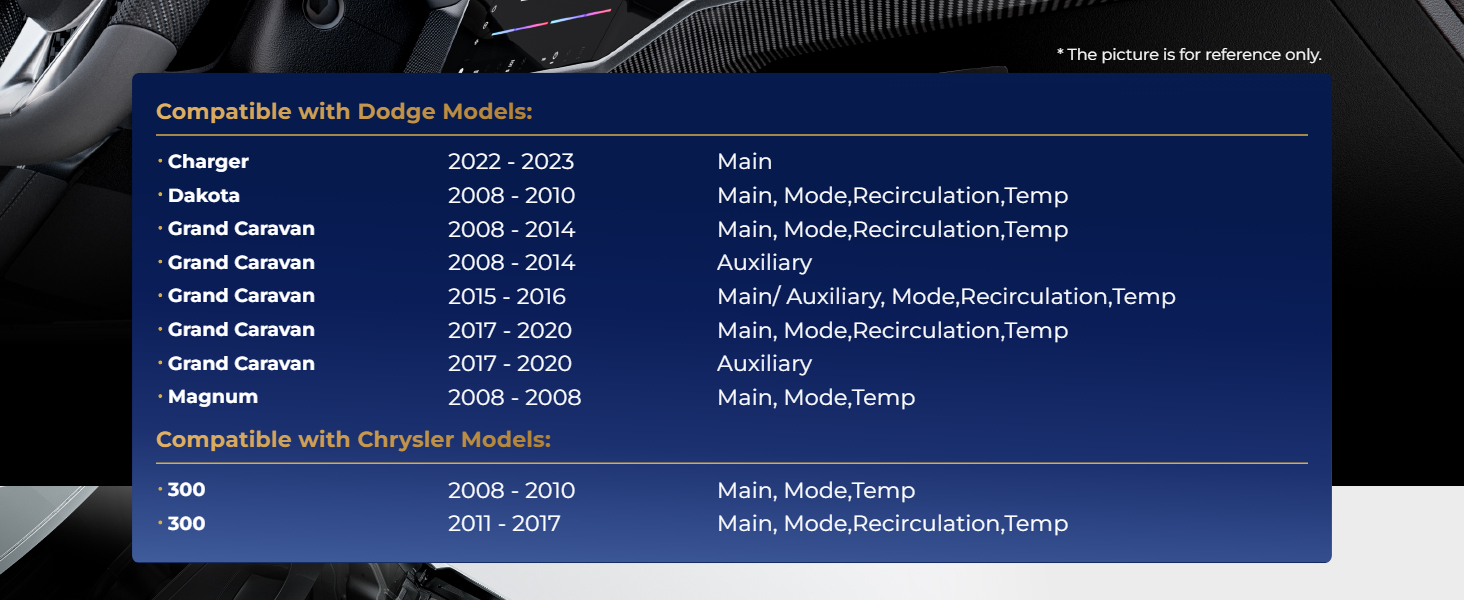 * The picture is for reference only.

Compatible with Dodge Models:

• Charger 2022 - 2023 Main
• Dakota 2008 - 2010 Main, Mode,Recirculation,Temp
• Grand Caravan 2008 - 2014 Main, Mode,Recirculation,Temp
• Grand Caravan 2008 - 2014 Auxiliary
• Grand Caravan 2015 - 2016 Main/ Auxiliary, Mode,Recirculation,Temp
• Grand Caravan 2017 - 2020 Main, Mode,Recirculation,Temp
• Grand Caravan 2017 - 2020 Auxiliary
• Magnum 2008 - 2008 Main, Mode,Temp

Compatible with Chrysler Models:

• 300 2008 - 2010 Main, Mode,Temp
• 300 2011 - 2017 Main, Mode,Recirculation,Temp